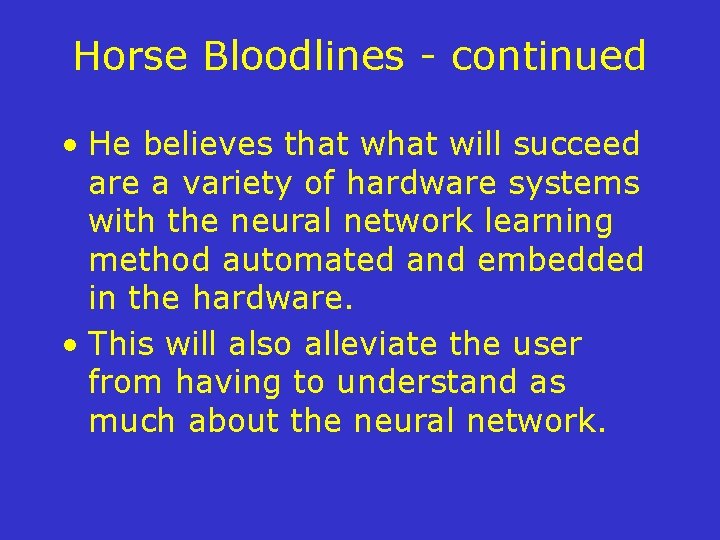 Horse Bloodlines - continued

• He believes that what will succeed are a variety of hardware systems with the neural network learning method automated and embedded in the hardware.

• This will also alleviate the user from having to understand as much about the neural network.